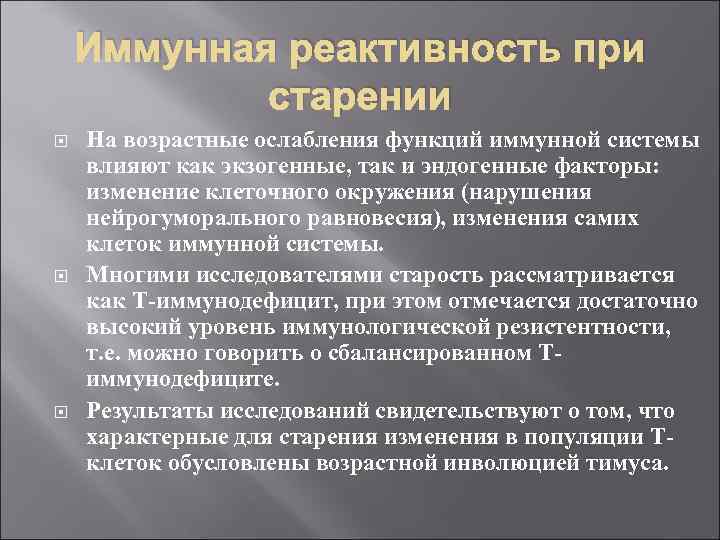 Иммунная реактивность при старении

На возрастные ослабления функций иммунной системы влияют как экзогенные, так и эндогенные факторы: изменение клеточного окружения (нарушения нейрогуморального равновесия), изменения самих клеток иммунной системы.

Многими исследователями старость рассматривается как Т-иммунодефицит, при этом отмечается достаточно высокий уровень иммунологической резистентности, т.е. можно говорить о сбалансированном Т-иммунодефиците.

Результаты исследований свидетельствуют о том, что характерные для старения изменения в популяции Т-клеток обусловлены возрастной инволюцией тимуса.